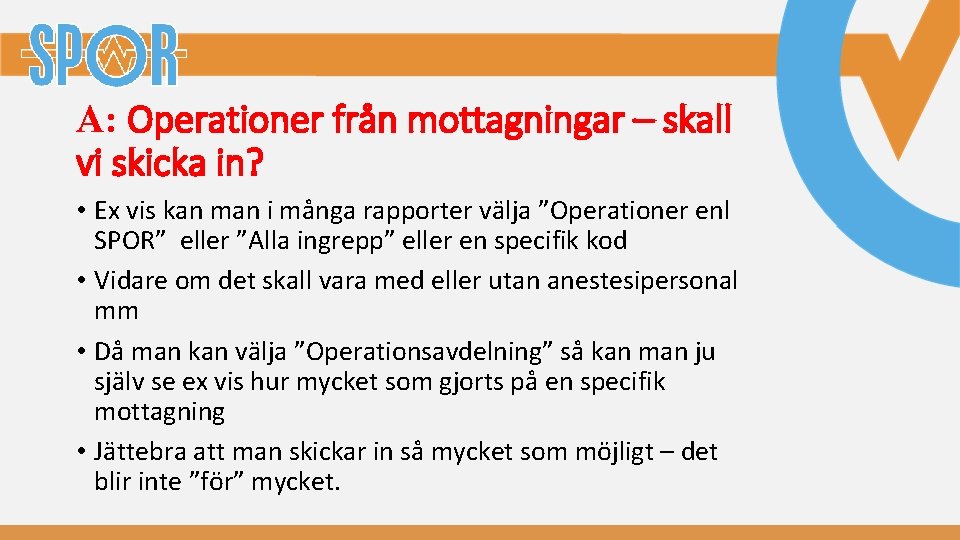 SPOR

A: Operationer från mottagningar – skall vi skicka in?

• Ex vis kan man i många rapporter välja ”Operationer enl SPOR” eller ”Alla ingrepp” eller en specifik kod

• Vidare om det skall vara med eller utan anestesipersonal mm

• Då man kan välja ”Operationsavdelning” så kan man ju själv se ex vis hur mycket som gjorts på en specifik mottagning

• Jättebra att man skickar in så mycket som möjligt – det blir inte ”för” mycket.